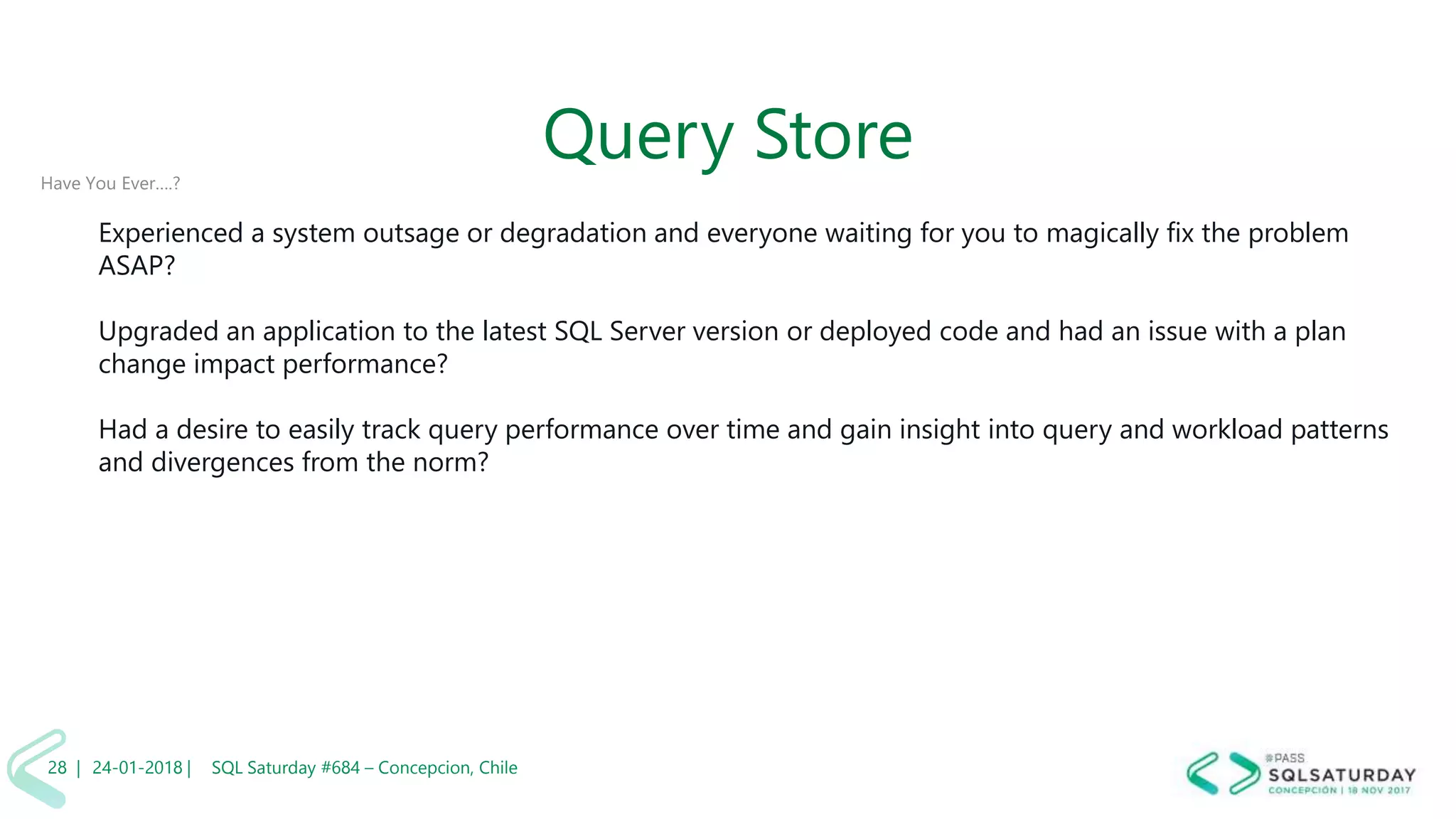 Query Store

Have You Ever....?

Experienced a system outsage or degradation and everyone waiting for you to magically fix the problem ASAP?

Upgraded an application to the latest SQL Server version or deployed code and had an issue with a plan change impact performance?

Had a desire to easily track query performance over time and gain insight into query and workload patterns and divergences from the norm?

28 | 24-01-2018 | SQL Saturday #684 – Concepcion, Chile

#PASS
SQLSATURDAY
CONCEPCIÓN | 18 NOV 2017